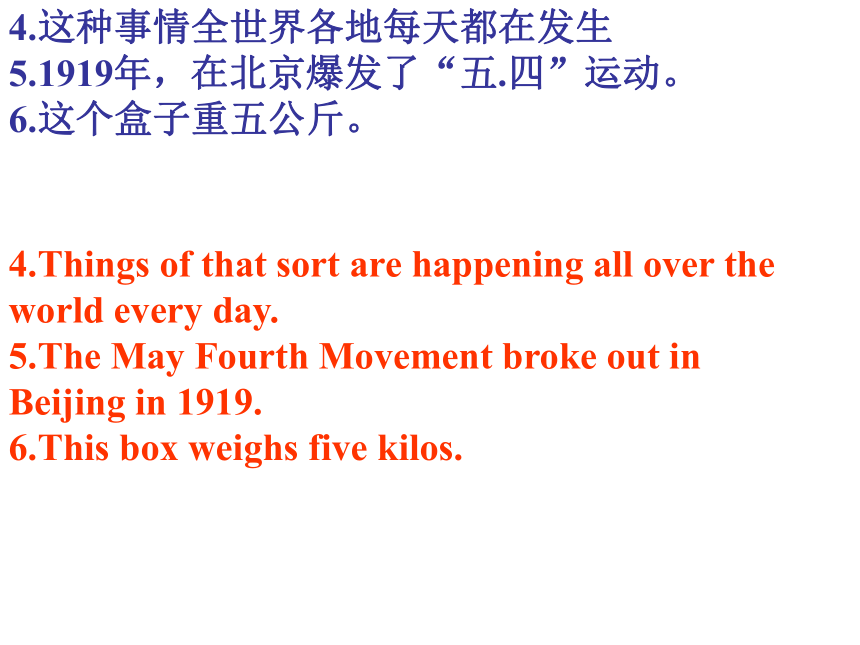 4.这种事情全世界各地每天都在发生
5.1919年，在北京爆发了“五.四”运动。
6.这个盒子重五公斤。

4.Things of that sort are happening all over the world every day.
5.The May Fourth Movement broke out in Beijing in 1919.
6.This box weighs five kilos.